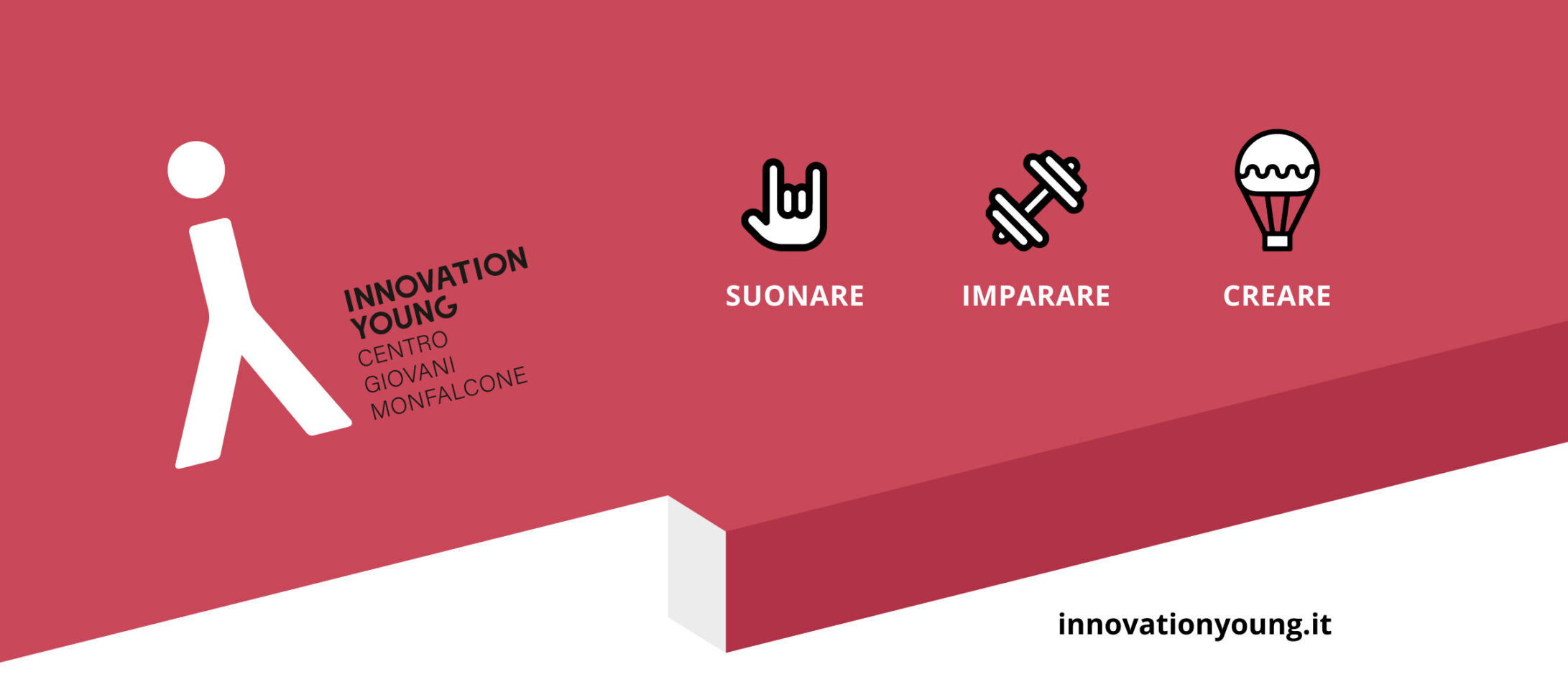 INNOVATION YOUNG
CENTRO GIOVANI MONFALCONE

SUONARE

IMPARARE

CREARE

innovationyoung.it